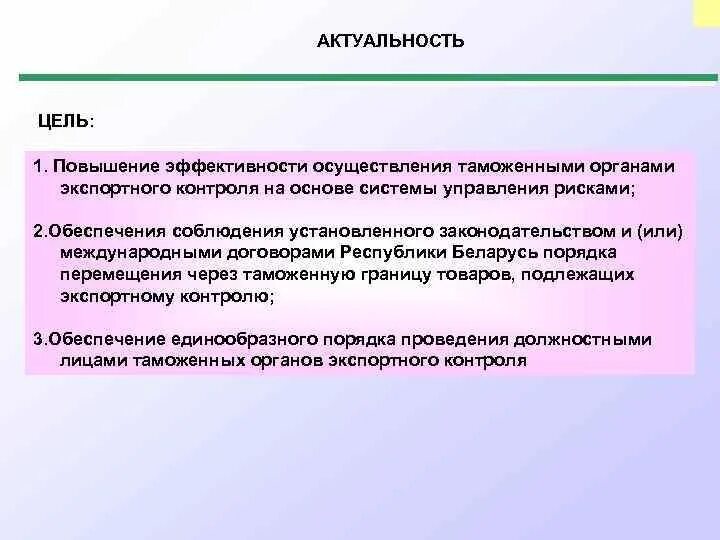 АКТУАЛЬНОСТЬ

ЦЕЛЬ:

1. Повышение эффективности осуществления таможенными органами экспортного контроля на основе системы управления рисками;

2.Обеспечения соблюдения установленного законодательством и (или) международными договорами Республики Беларусь порядка перемещения через таможенную границу товаров, подлежащих экспортному контролю;

3.Обеспечение единообразного порядка проведения должностными лицами таможенных органов экспортного контроля